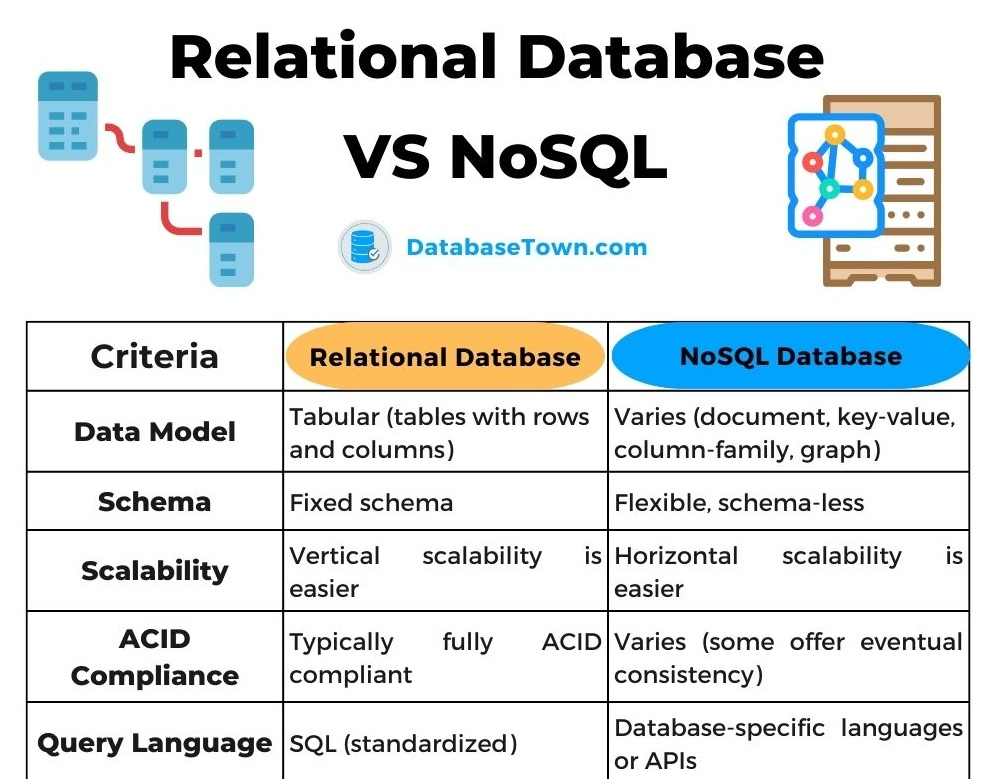 Relational Database VS NoSQL

DatabaseTown.com

| Criteria | Relational Database | NoSQL Database |
|---|---|---|
| Data Model | Tabular (tables with rows and columns) | Varies (document, key-value, column-family, graph) |
| Schema | Fixed schema | Flexible, schema-less |
| Scalability | Vertical scalability is easier | Horizontal scalability is easier |
| ACID Compliance | Typically fully ACID compliant | Varies (some offer eventual consistency) |
| Query Language | SQL (standardized) | Database-specific languages or APIs |